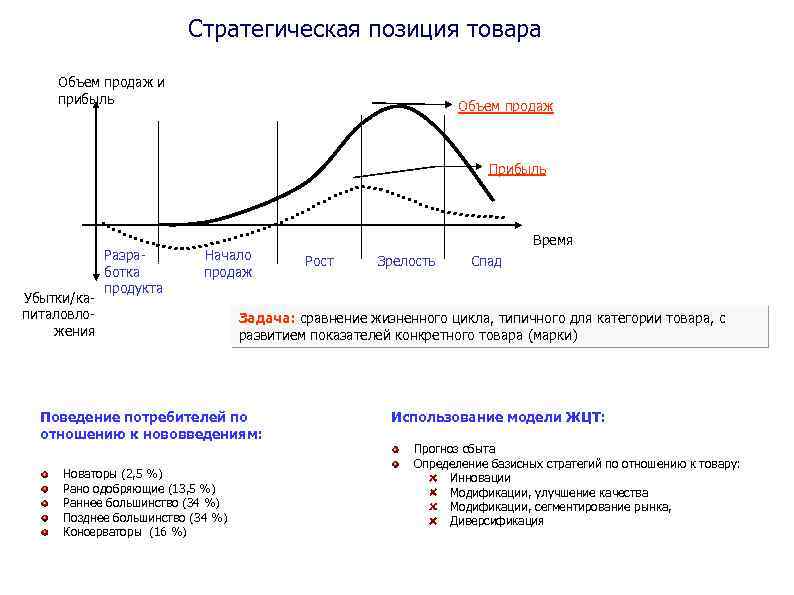 Стратегическая позиция товара

Объем продаж и прибыль

Объем продаж

Прибыль

Время

Разработка продукта

Начало продаж

Рост

Зрелость

Спад

Убытки/капиталовложения

Задача: сравнение жизненного цикла, типичного для категории товара, с развитием показателей конкретного товара (марки)

Поведение потребителей по отношению к нововведениям:

Новаторы (2,5 %)
Рано одобряющие (13,5 %)
Раннее большинство (34 %)
Позднее большинство (34 %)
Консерваторы (16 %)

Использование модели ЖЦТ:

Прогноз сбыта
Определение базисных стратегий по отношению к товару:
Инновации
Модификации, улучшение качества
Модификации, сегментирование рынка,
Диверсификация